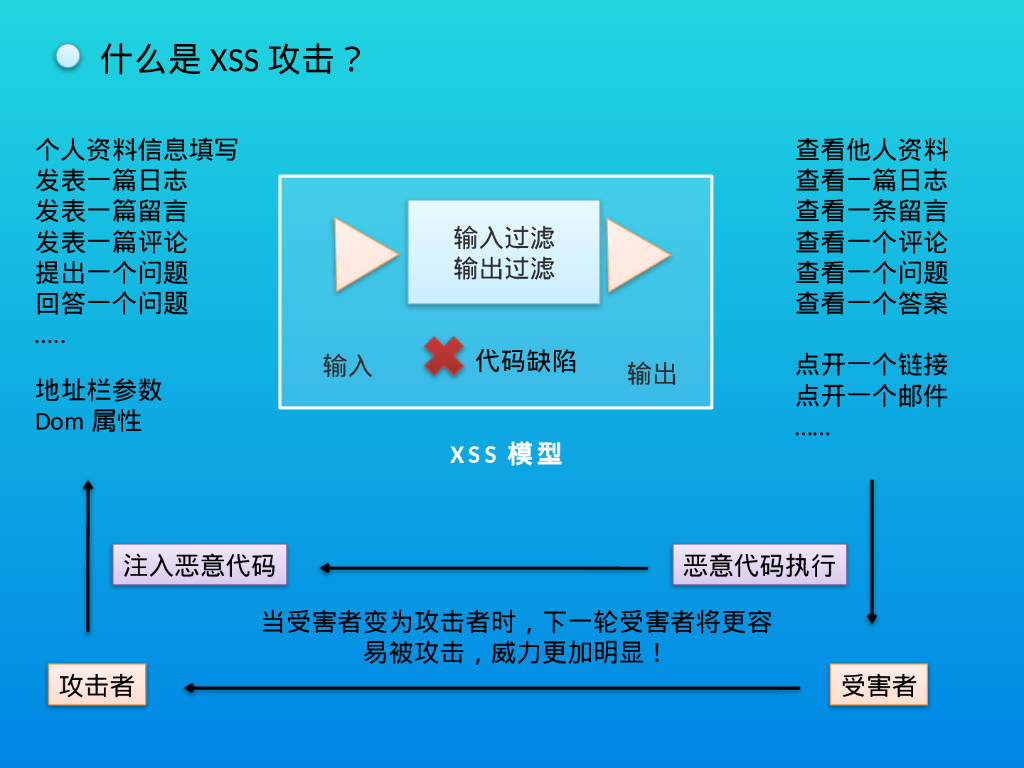 什么是 XSS 攻击？

个人资料信息填写
发表一篇日志
发表一篇留言
发表一篇评论
提出一个问题
回答一个问题
.....

地址栏参数
Dom 属性

输入过滤
输出过滤

输入

代码缺陷

输出

XSS 模型

查看他人资料
查看一篇日志
查看一条留言
查看一个评论
查看一个问题
查看一个答案

点开一个链接
点开一个邮件
......

注入恶意代码

恶意代码执行

当受害者变为攻击者时，下一轮受害者将更容易被攻击，威力更加明显！

攻击者

受害者